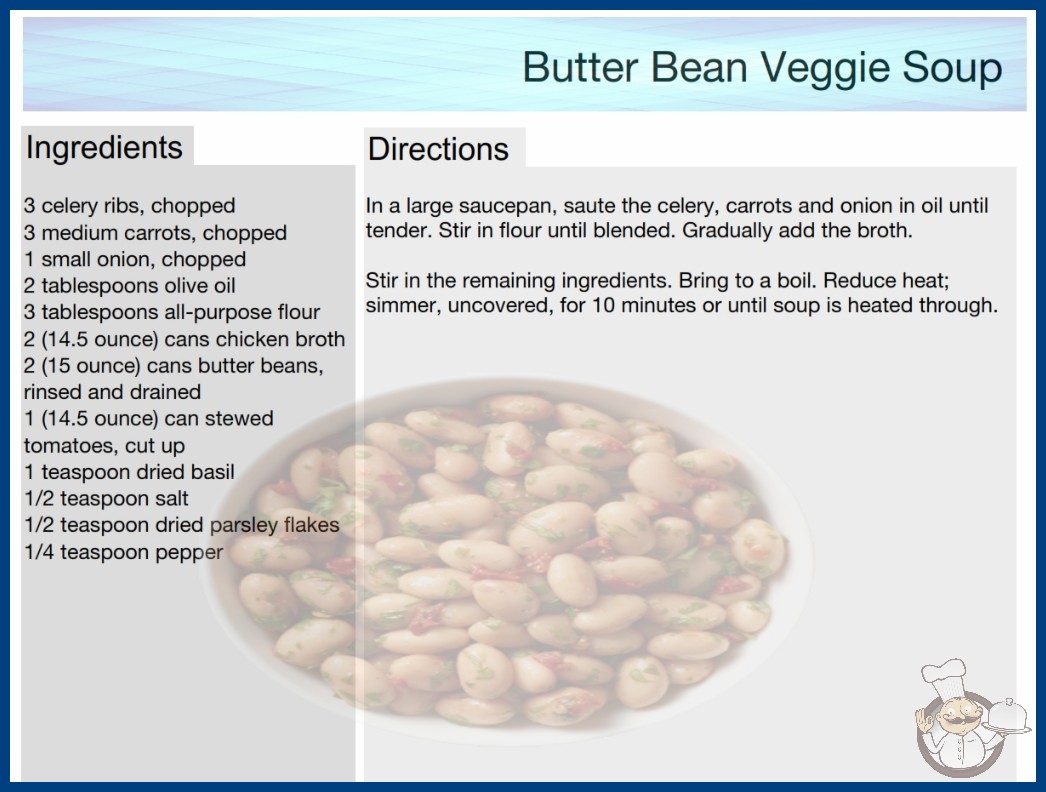 Butter Bean Veggie Soup

Ingredients

3 celery ribs, chopped
3 medium carrots, chopped
1 small onion, chopped
2 tablespoons olive oil
3 tablespoons all-purpose flour
2 (14.5 ounce) cans chicken broth
2 (15 ounce) cans butter beans, rinsed and drained
1 (14.5 ounce) can stewed tomatoes, cut up
1 teaspoon dried basil
1/2 teaspoon salt
1/2 teaspoon dried parsley flakes
1/4 teaspoon pepper

Directions

In a large saucepan, saute the celery, carrots and onion in oil until tender. Stir in flour until blended. Gradually add the broth.

Stir in the remaining ingredients. Bring to a boil. Reduce heat; simmer, uncovered, for 10 minutes or until soup is heated through.